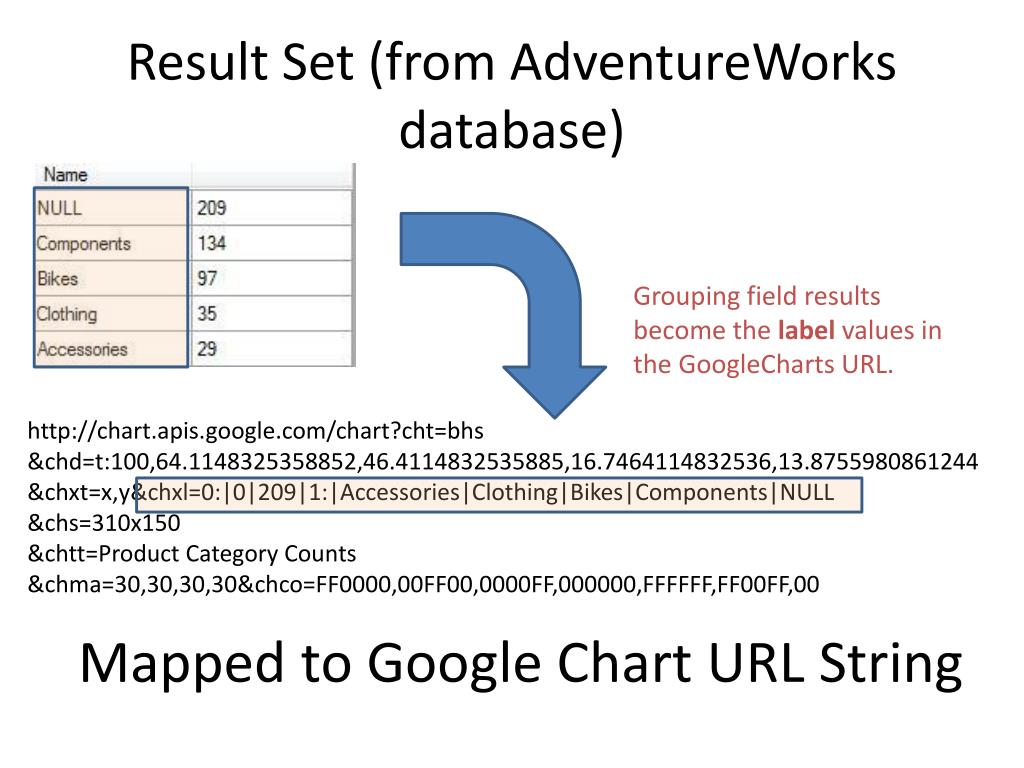 Result Set (from AdventureWorks database)

| Name | |
|---|---|
| NULL | 209 |
| Components | 134 |
| Bikes | 97 |
| Clothing | 35 |
| Accessories | 29 |

Grouping field results become the **label** values in the GoogleCharts URL.

http://chart.apis.google.com/chart?cht=bhs
&chd=t:100,64.1148325358852,46.4114832535885,16.7464114832536,13.8755980861244
&chxt=x,y&chxl=0:|0|209|1:|Accessories|Clothing|Bikes|Components|NULL
&chs=310x150
&chtt=Product Category Counts
&chma=30,30,30,30&chco=FF0000,00FF00,0000FF,000000,FFFFFF,FF00FF,00

Mapped to Google Chart URL String